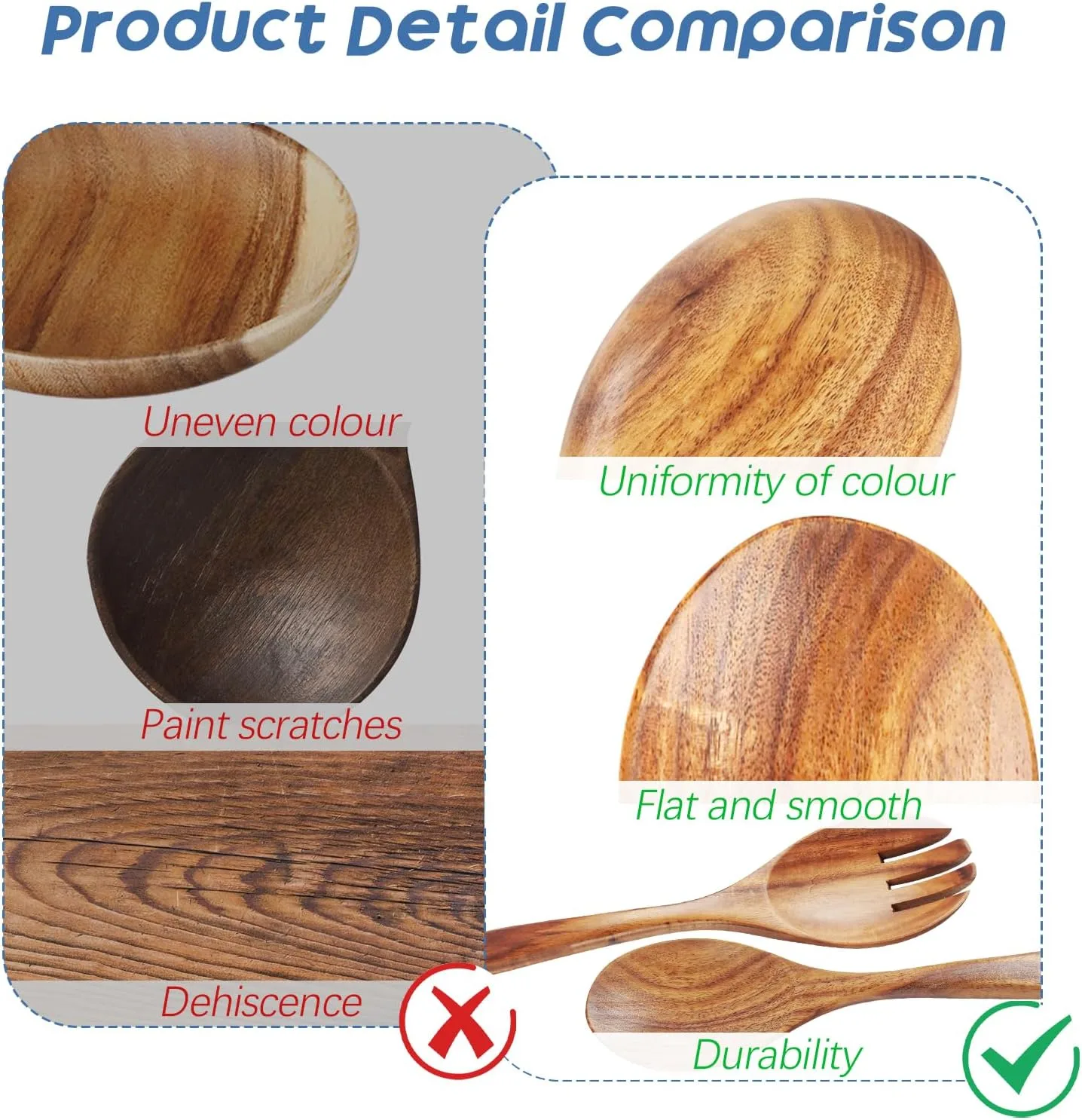 Product Detail Comparison

Uneven colour

Paint scratches

Dehiscence

Uniformity of colour

Flat and smooth

Durability